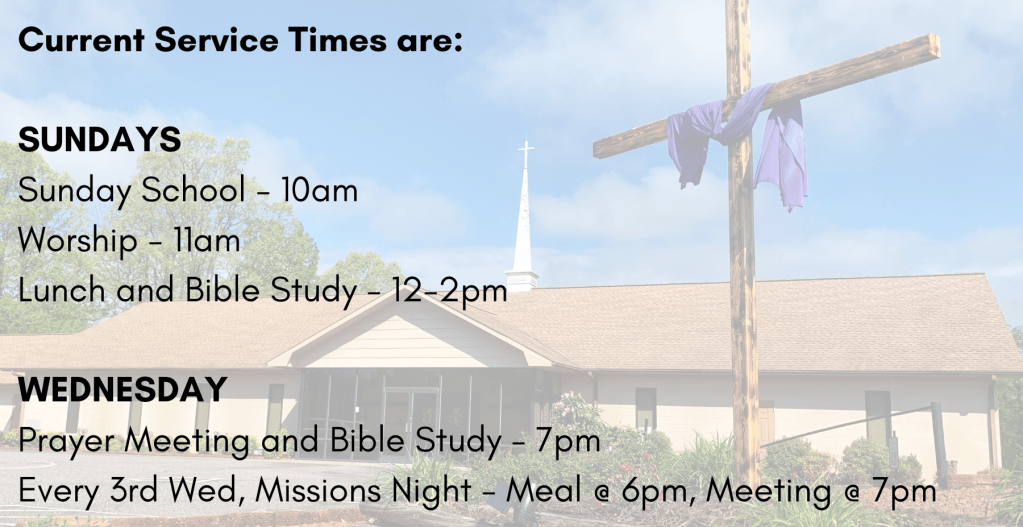 Current Service Times are:

SUNDAYS
Sunday School - 10am
Worship - 11am
Lunch and Bible Study - 12-2pm

WEDNESDAY
Prayer Meeting and Bible Study - 7pm
Every 3rd Wed, Missions Night - Meal @ 6pm, Meeting @ 7pm